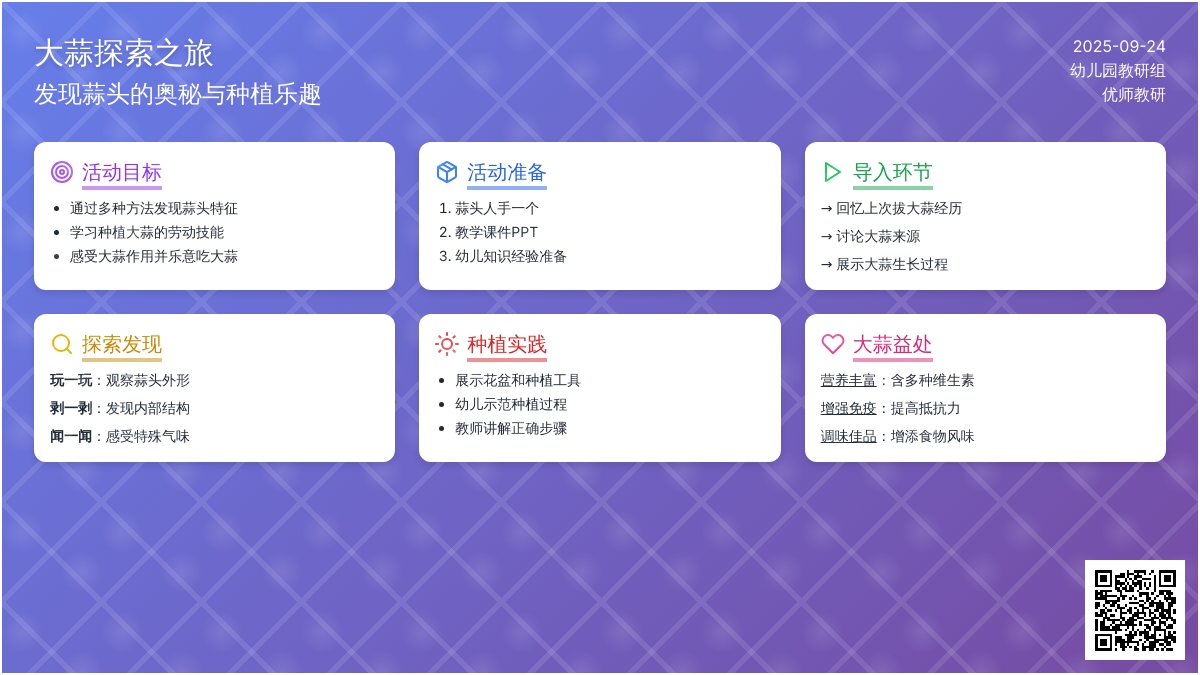 大蒜探索之旅
发现蒜头的奥秘与种植乐趣

2025-09-24
幼儿园教研组
优师教研

活动目标
- 通过多种方法发现蒜头特征
- 学习种植大蒜的劳动技能
- 感受大蒜作用并乐意吃大蒜

活动准备
1. 蒜头人手一个
2. 教学课件PPT
3. 幼儿知识经验准备

导入环节
→ 回忆上次拔大蒜经历
→ 讨论大蒜来源
→ 展示大蒜生长过程

探索发现
玩一玩：观察蒜头外形
剥一剥：发现内部结构
闻一闻：感受特殊气味

种植实践
- 展示花盆和种植工具
- 幼儿示范种植过程
- 教师讲解正确步骤

大蒜益处
营养丰富：含多种维生素
增强免疫：提高抵抗力
调味佳品：增添食物风味